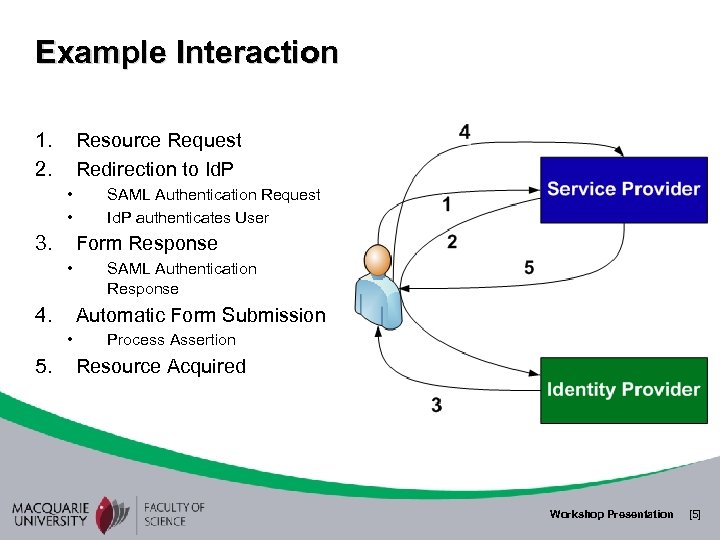 Example Interaction

1. Resource Request
2. Redirection to IdP
• SAML Authentication Request
• IdP authenticates User
3. Form Response
• SAML Authentication Response
4. Automatic Form Submission
• Process Assertion
5. Resource Acquired

4
Service Provider
1
2
5
Identity Provider
3

MACQUARIE UNIVERSITY
FACULTY OF SCIENCE

Workshop Presentation [5]